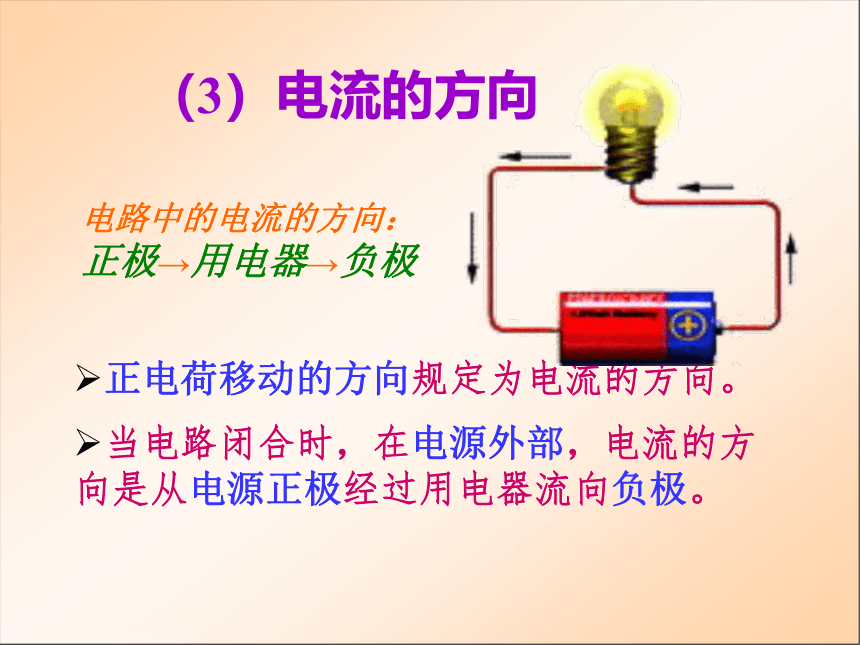 （3）电流的方向

电路中的电流的方向：
正极→用电器→负极

➢正电荷移动的方向规定为电流的方向。

➢当电路闭合时，在电源外部，电流的方向是从电源正极经过用电器流向负极。